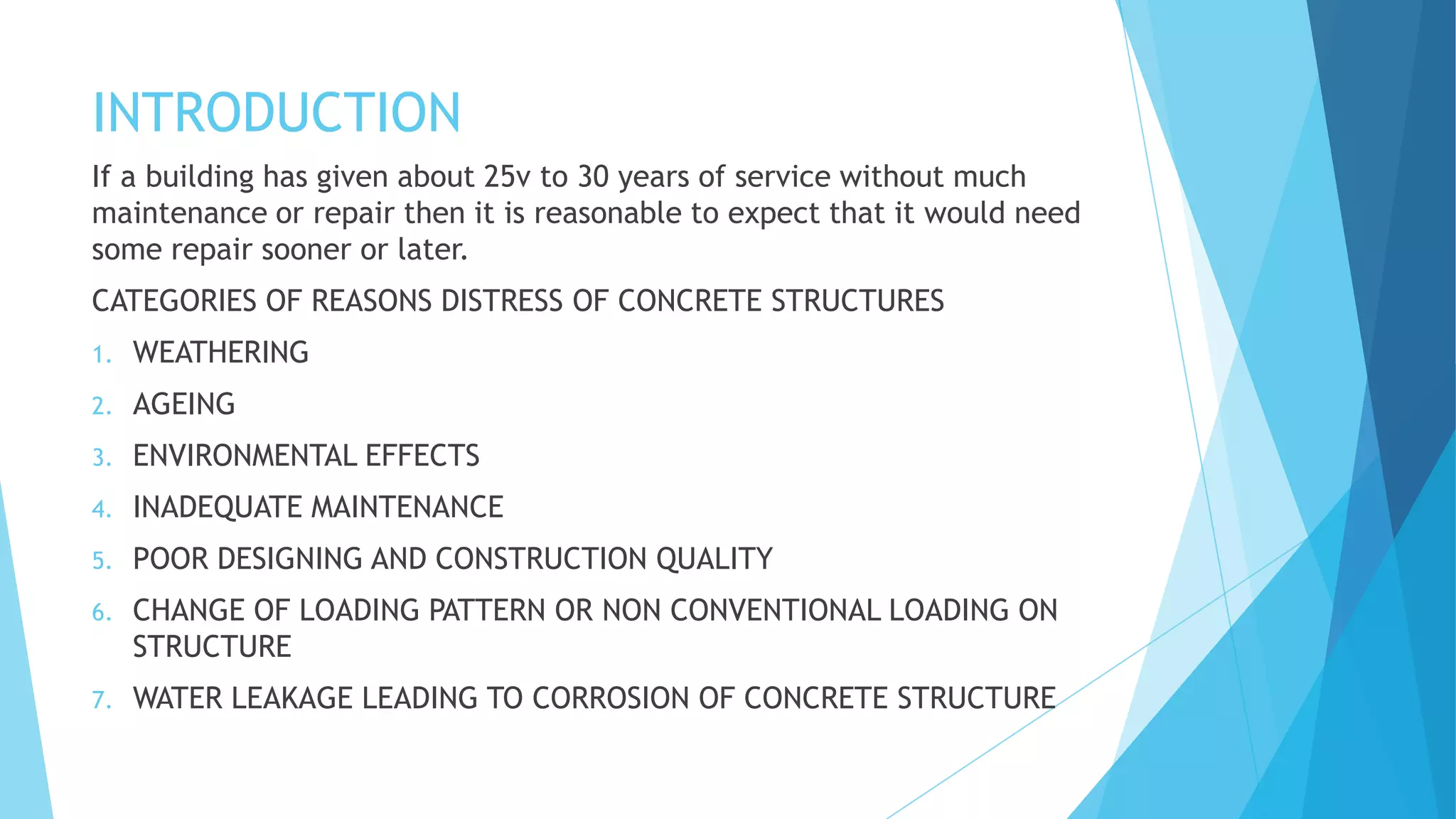 INTRODUCTION

If a building has given about 25v to 30 years of service without much maintenance or repair then it is reasonable to expect that it would need some repair sooner or later.

CATEGORIES OF REASONS DISTRESS OF CONCRETE STRUCTURES

1. WEATHERING
2. AGEING
3. ENVIRONMENTAL EFFECTS
4. INADEQUATE MAINTENANCE
5. POOR DESIGNING AND CONSTRUCTION QUALITY
6. CHANGE OF LOADING PATTERN OR NON CONVENTIONAL LOADING ON STRUCTURE
7. WATER LEAKAGE LEADING TO CORROSION OF CONCRETE STRUCTURE